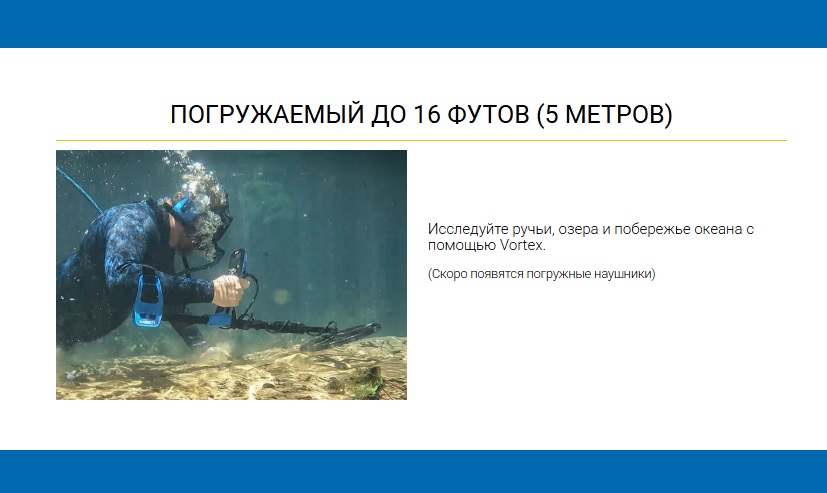 ПОГРУЖАЕМЫЙ ДО 16 ФУТОВ (5 МЕТРОВ)

Исследуйте ручьи, озера и побережье океана с помощью Vortex.

(Скоро появятся погружные наушники)